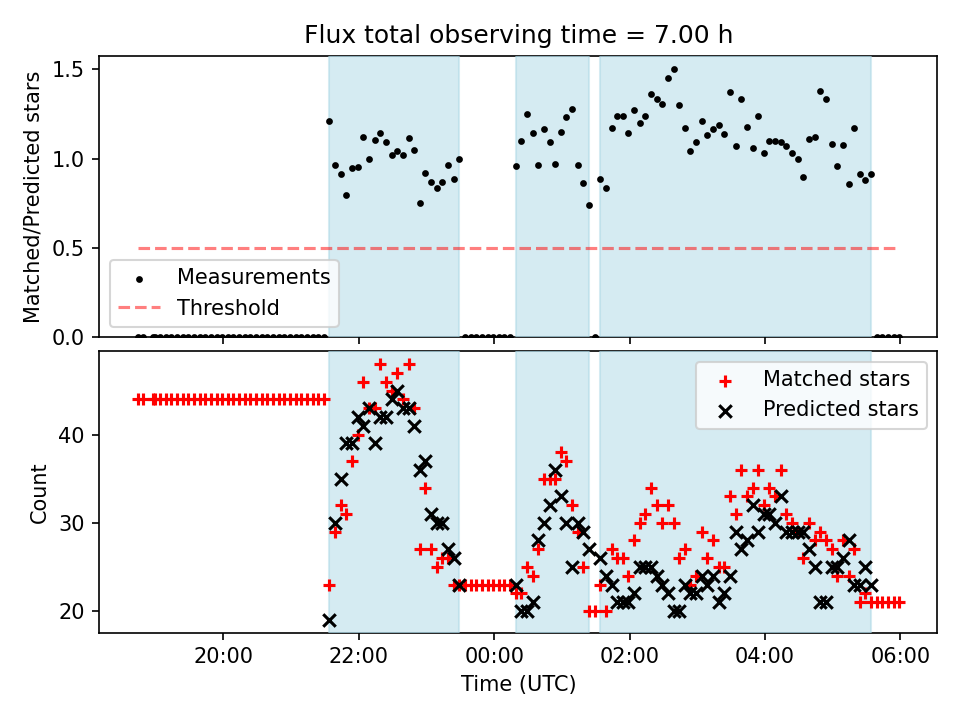 Flux total observing time = 7.00 h

Matched/Predicted stars

1.5
1.0
0.5
0.0

Measurements
Threshold

Count

40
30
20

Matched stars
Predicted stars

20:00
22:00
00:00
02:00
04:00
06:00

Time (UTC)